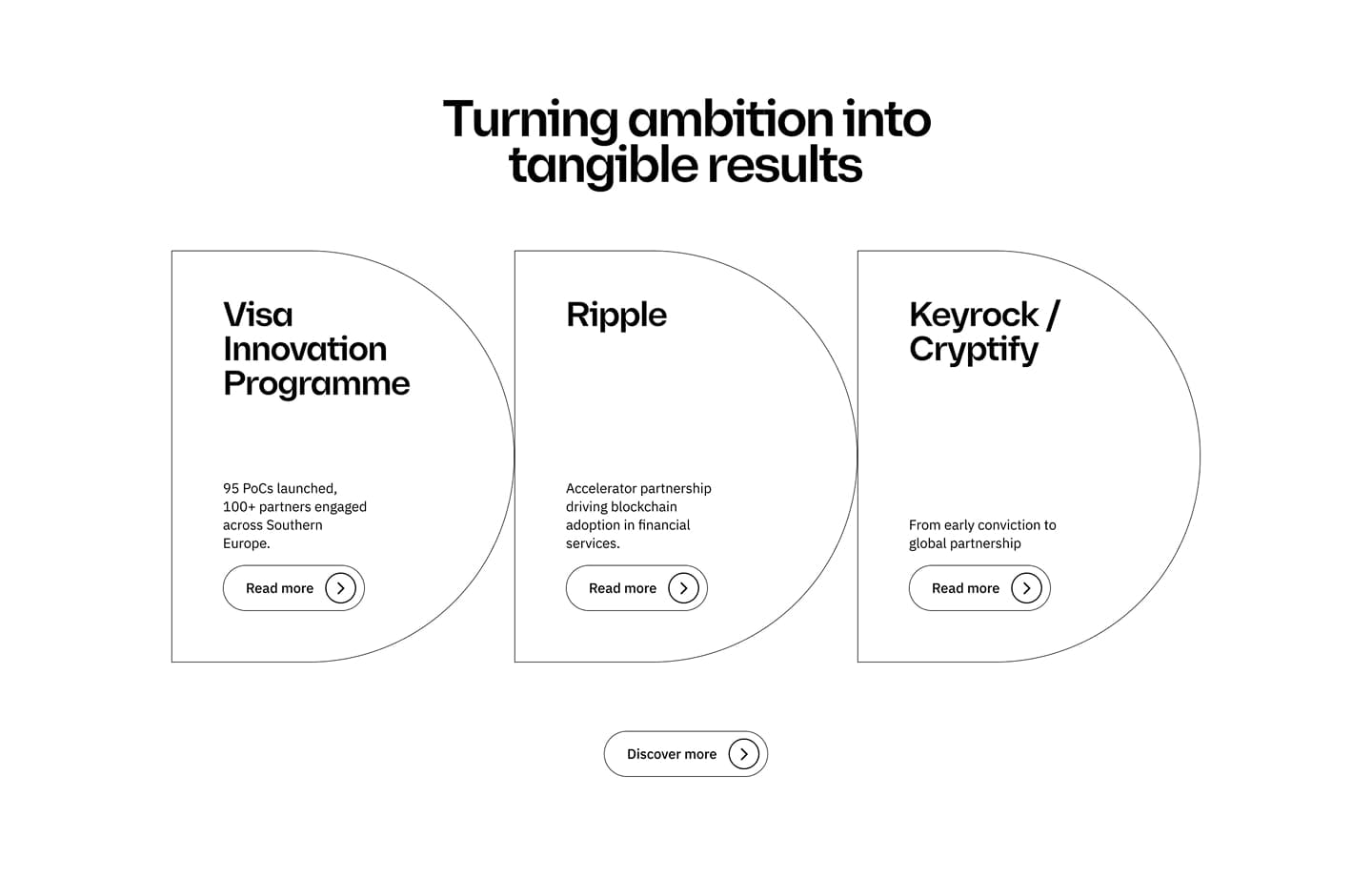 Turning ambition into tangible results

Visa Innovation Programme

95 PoCs launched, 100+ partners engaged across Southern Europe.

Read more

Ripple

Accelerator partnership driving blockchain adoption in financial services.

Read more

Keyrock / Cryptify

From early conviction to global partnership

Read more

Discover more